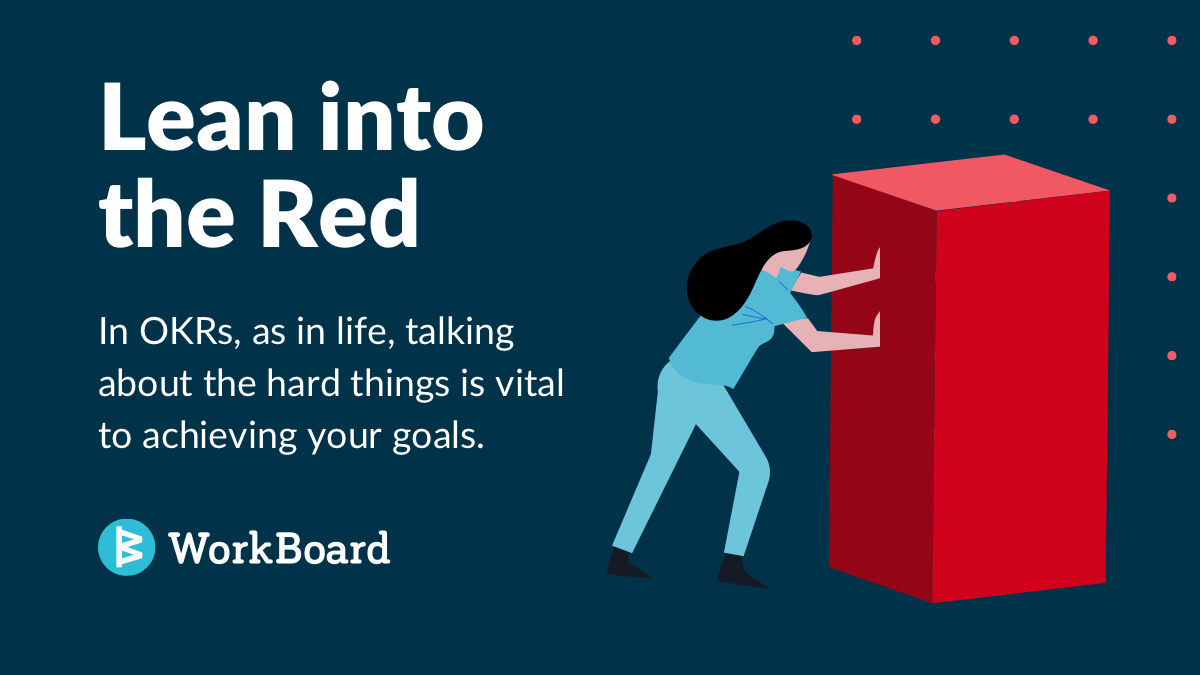 Lean into the Red

In OKRs, as in life, talking about the hard things is vital to achieving your goals.

WorkBoard